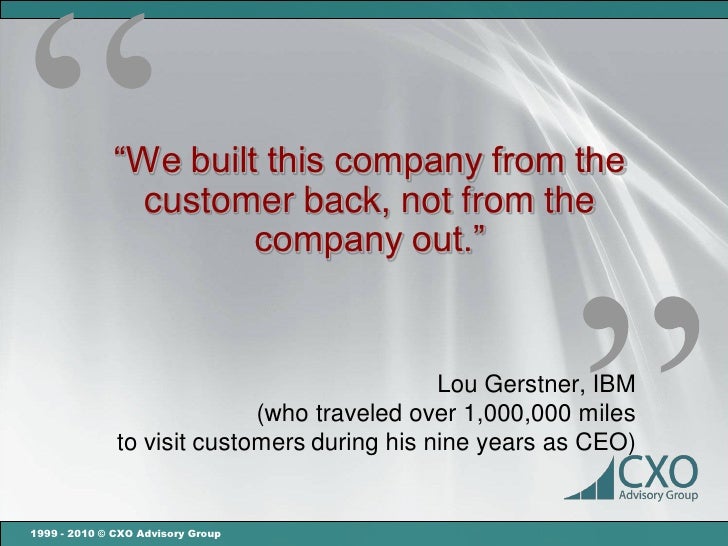 “We built this company from the customer back, not from the company out.”

Lou Gerstner, IBM
(who traveled over 1,000,000 miles
to visit customers during his nine years as CEO)

CXO
Advisory Group

1999 - 2010 © CXO Advisory Group